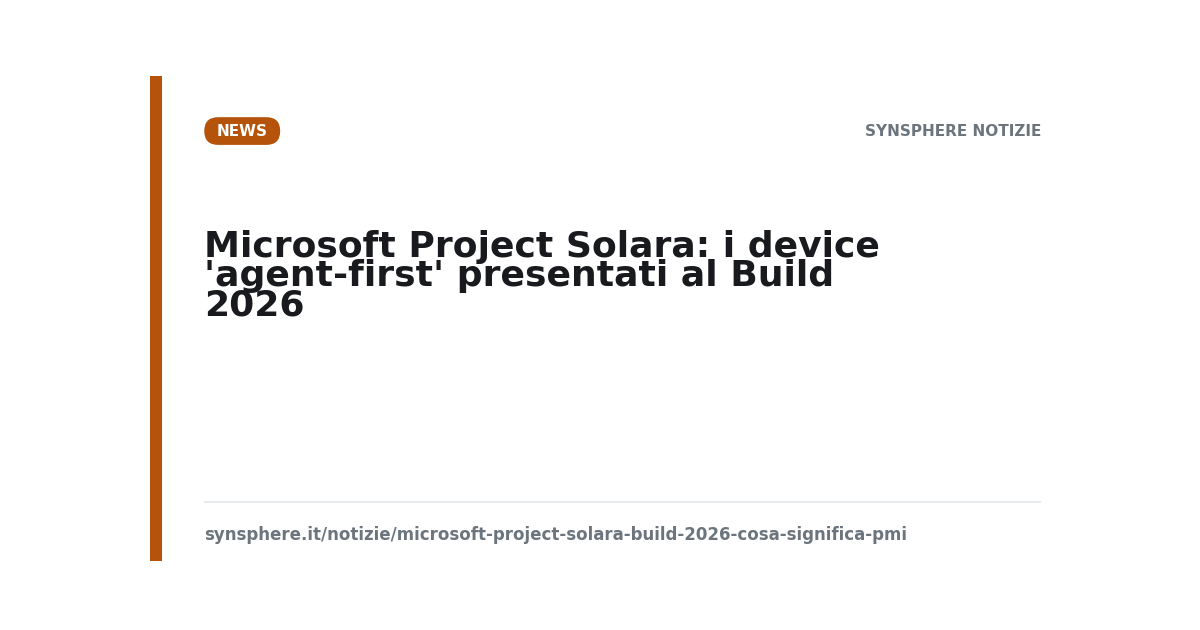 NEWS

SYNSPHERE NOTIZIE

Microsoft Project Solara: i device 'agent-first' presentati al Build 2026

synsphere.it/notizie/microsoft-project-solara-build-2026-cosa-significa-pmi